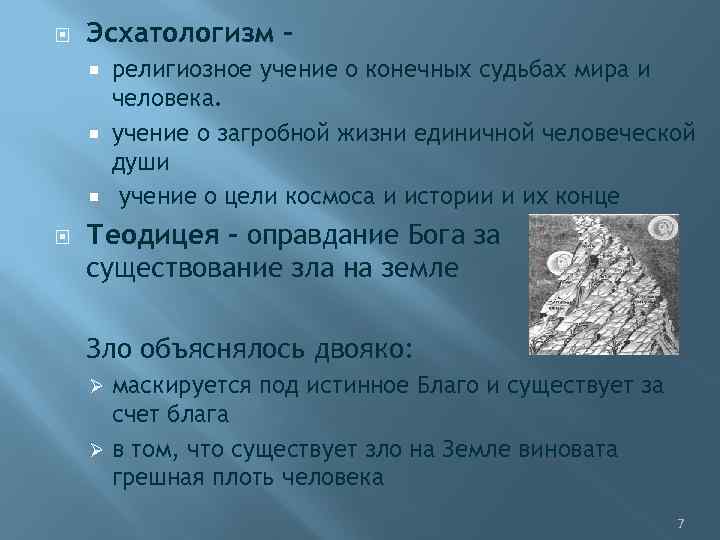 Эсхатологизм –

религиозное учение о конечных судьбах мира и человека.

учение о загробной жизни единичной человеческой души

учение о цели космоса и истории и их конце

Теодицея – оправдание Бога за существование зла на земле

Зло объяснялось двояко:

маскируется под истинное Благо и существует за счет блага

в том, что существует зло на Земле виновата грешная плоть человека

7